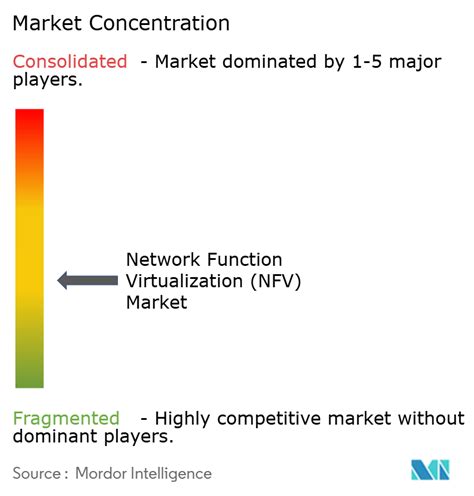 Market Concentration

Consolidated - Market dominated by 1-5 major players.

Network Function Virtualization (NFV) Market

Fragmented - Highly competitive market without dominant players.

Source : Mordor Intelligence